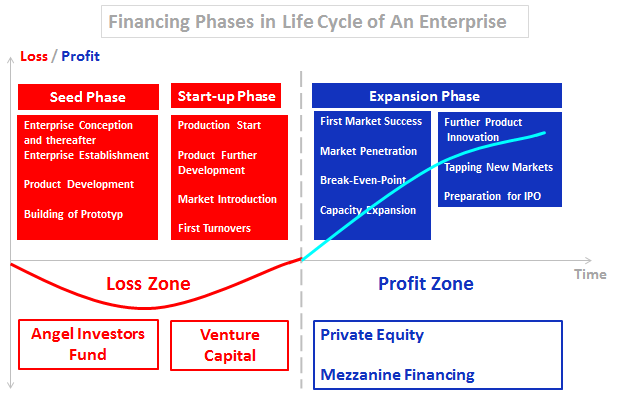 Financing Phases in Life Cycle of An Enterprise

Loss / Profit

Seed Phase

Enterprise Conception and thereafter Enterprise Establishment

Product Development

Building of Prototyp

Start-up Phase

Production Start

Product Further Development

Market Introduction

First Turnovers

Expansion Phase

First Market Success

Market Penetration

Break-Even-Point

Capacity Expansion

Further Product Innovation

Tapping New Markets

Preparation for IPO

Time

Loss Zone

Profit Zone

Angel Investors Fund

Venture Capital

Private Equity

Mezzanine Financing